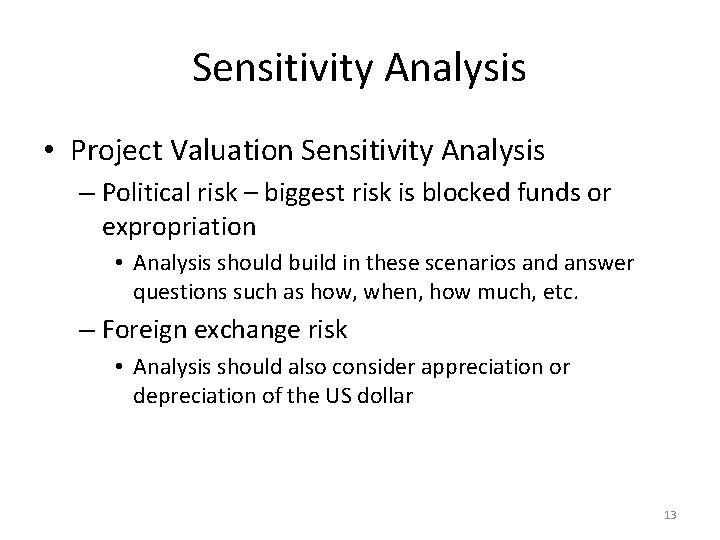 Sensitivity Analysis

• Project Valuation Sensitivity Analysis

– Political risk – biggest risk is blocked funds or expropriation

• Analysis should build in these scenarios and answer questions such as how, when, how much, etc.

– Foreign exchange risk

• Analysis should also consider appreciation or depreciation of the US dollar

13